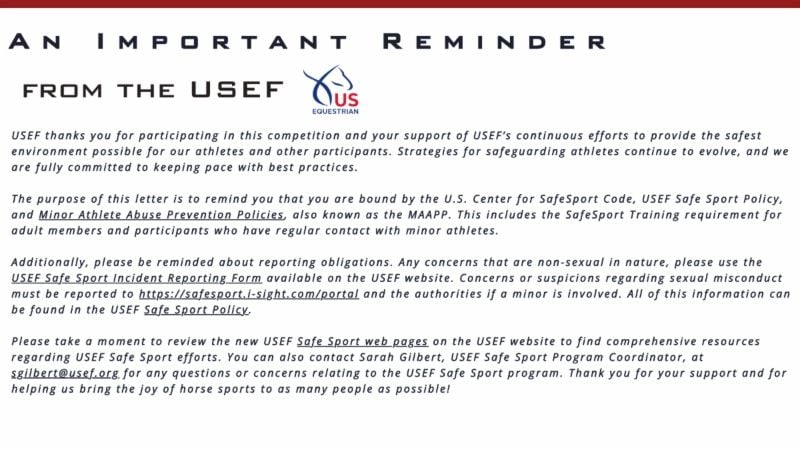 AN IMPORTANT REMINDER

FROM THE USEF

US EQUESTRIAN

USEF thanks you for participating in this competition and your support of USEF's continuous efforts to provide the safest environment possible for our athletes and other participants. Strategies for safeguarding athletes continue to evolve, and we are fully committed to keeping pace with best practices.

The purpose of this letter is to remind you that you are bound by the U.S. Center for SafeSport Code, USEF Safe Sport Policy, and Minor Athlete Abuse Prevention Policies, also known as the MAAPP. This includes the SafeSport Training requirement for adult members and participants who have regular contact with minor athletes.

Additionally, please be reminded about reporting obligations. Any concerns that are non-sexual in nature, please use the USEF Safe Sport Incident Reporting Form available on the USEF website. Concerns or suspicions regarding sexual misconduct must be reported to https://safesport.i-sight.com/portal and the authorities if a minor is involved. All of this information can be found in the USEF Safe Sport Policy.

Please take a moment to review the new USEF Safe Sport web pages on the USEF website to find comprehensive resources regarding USEF Safe Sport efforts. You can also contact Sarah Gilbert, USEF Safe Sport Program Coordinator, at sgilbert@usef.org for any questions or concerns relating to the USEF Safe Sport program. Thank you for your support and for helping us bring the joy of horse sports to as many people as possible!